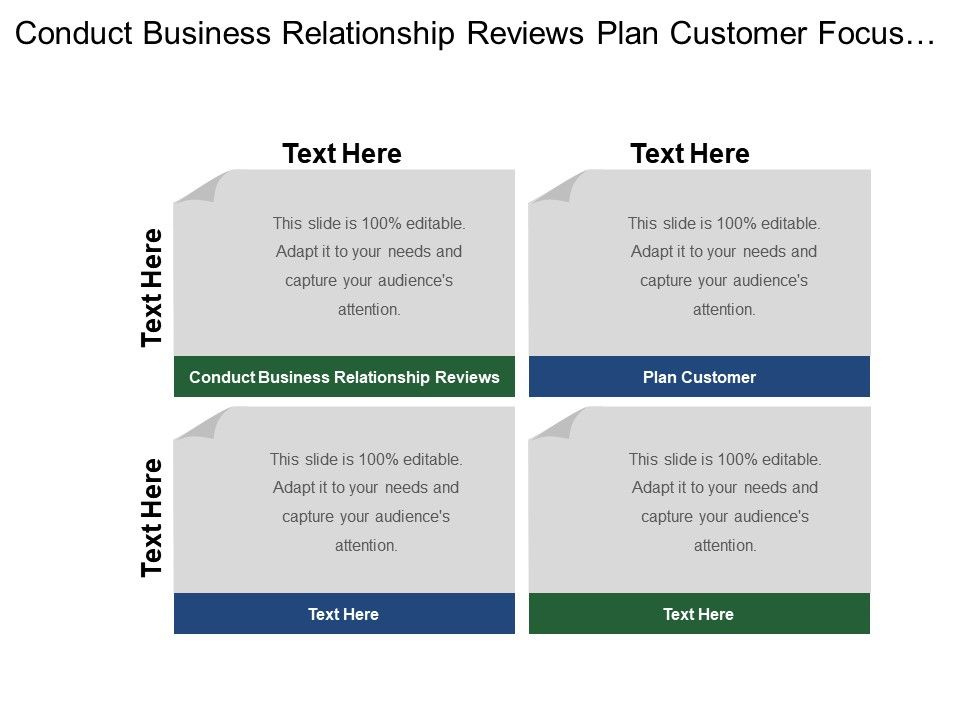 Conduct Business Relationship Reviews Plan Customer Focus…

Text Here

Text Here

Text Here

This slide is 100% editable. Adapt it to your needs and capture your audience's attention.

Conduct Business Relationship Reviews

This slide is 100% editable. Adapt it to your needs and capture your audience's attention.

Plan Customer

Text Here

This slide is 100% editable. Adapt it to your needs and capture your audience's attention.

Text Here

This slide is 100% editable. Adapt it to your needs and capture your audience's attention.

Text Here